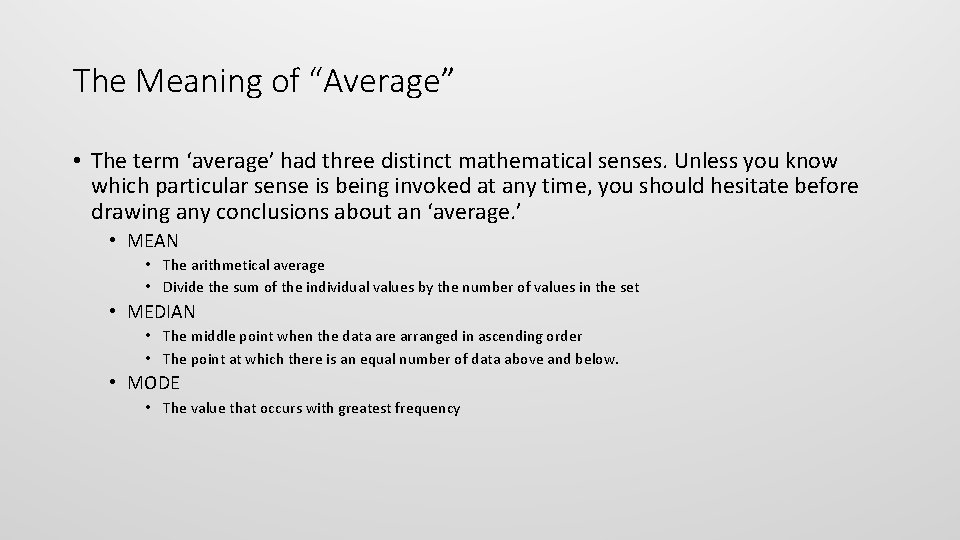 The Meaning of “Average”

• The term ‘average’ had three distinct mathematical senses. Unless you know which particular sense is being invoked at any time, you should hesitate before drawing any conclusions about an ‘average.’

• MEAN

• The arithmetical average

• Divide the sum of the individual values by the number of values in the set

• MEDIAN

• The middle point when the data are arranged in ascending order

• The point at which there is an equal number of data above and below.

• MODE

• The value that occurs with greatest frequency